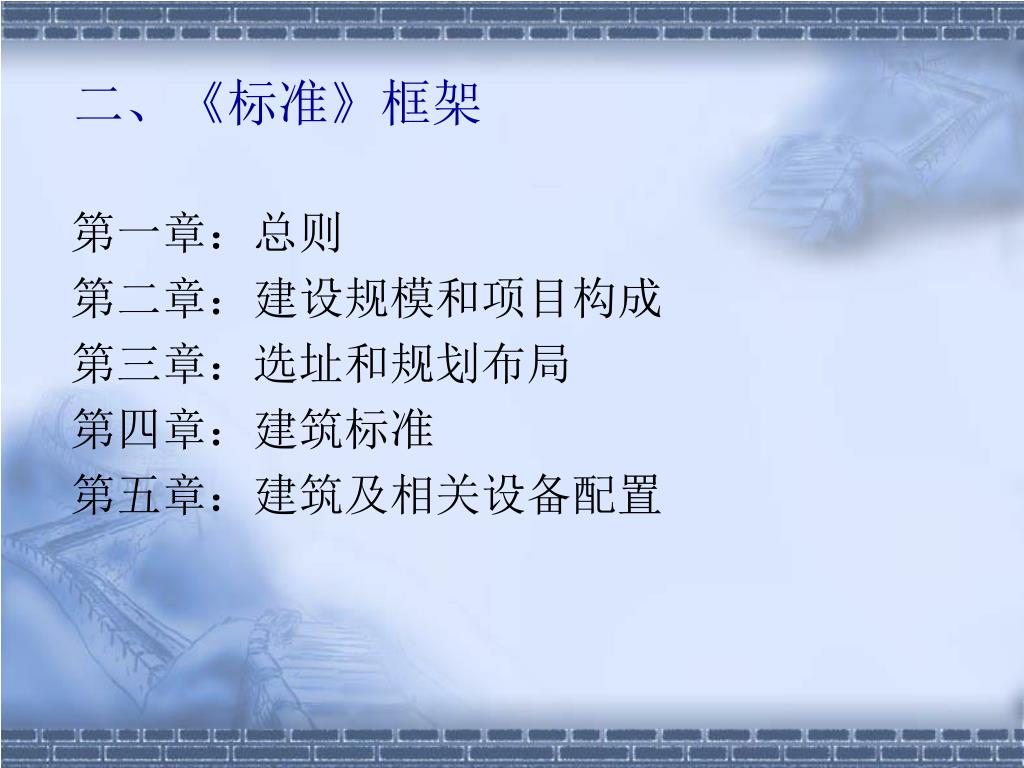 二、《标准》框架

第一章：总则
第二章：建设规模和项目构成
第三章：选址和规划布局
第四章：建筑标准
第五章：建筑及相关设备配置